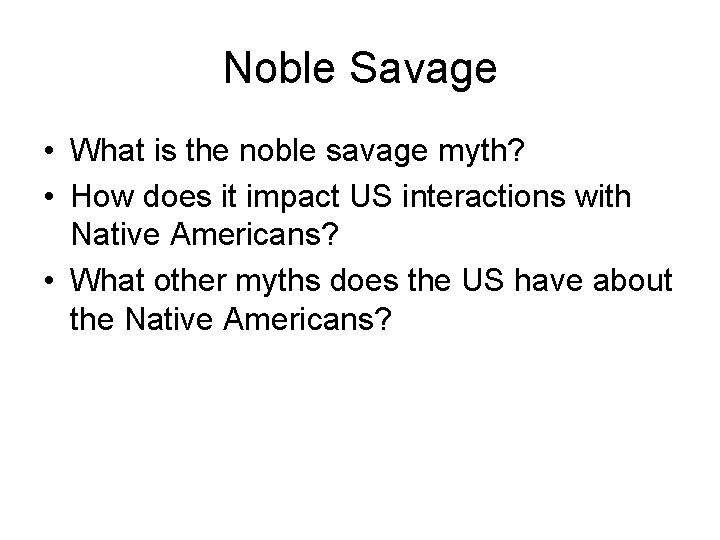 Noble Savage

• What is the noble savage myth?
• How does it impact US interactions with Native Americans?
• What other myths does the US have about the Native Americans?